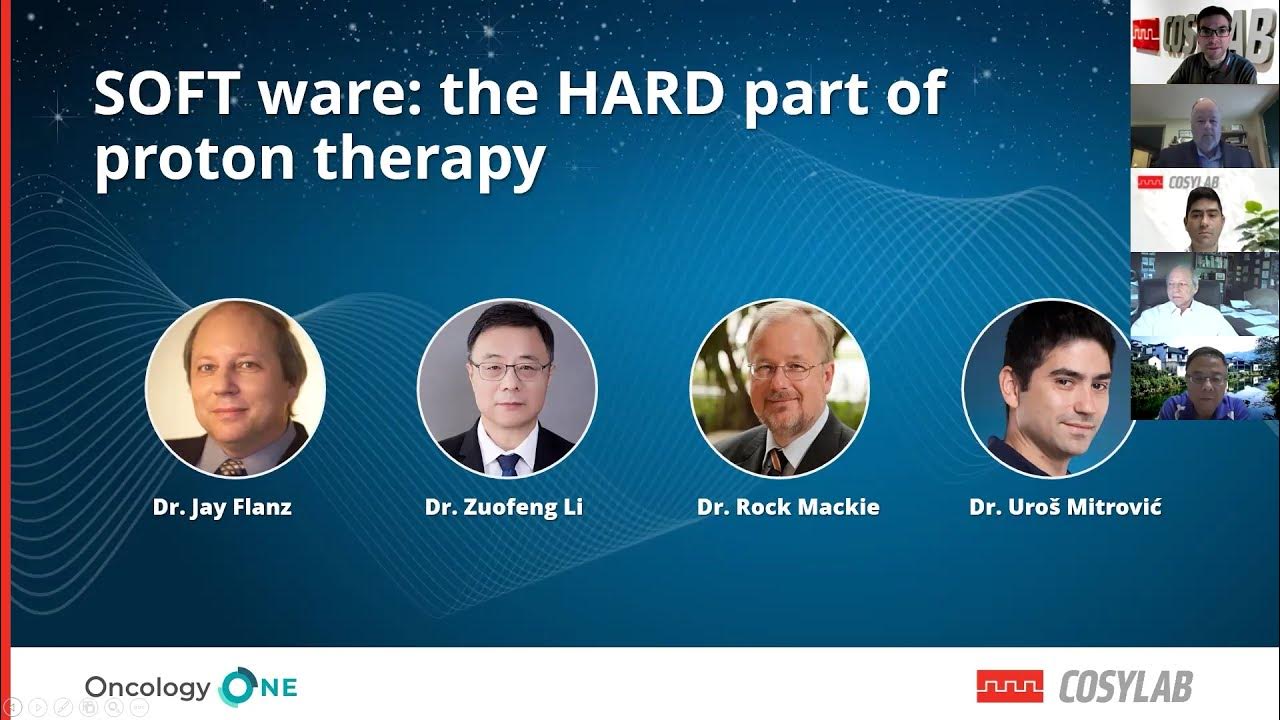 SOFT ware: the HARD part of proton therapy

Dr. Jay Flanz

Dr. Zuofeng Li

Dr. Rock Mackie

Dr. Uroš Mitrović

Oncology ONE

COSYLAB

COSYLAB

COSYLAB